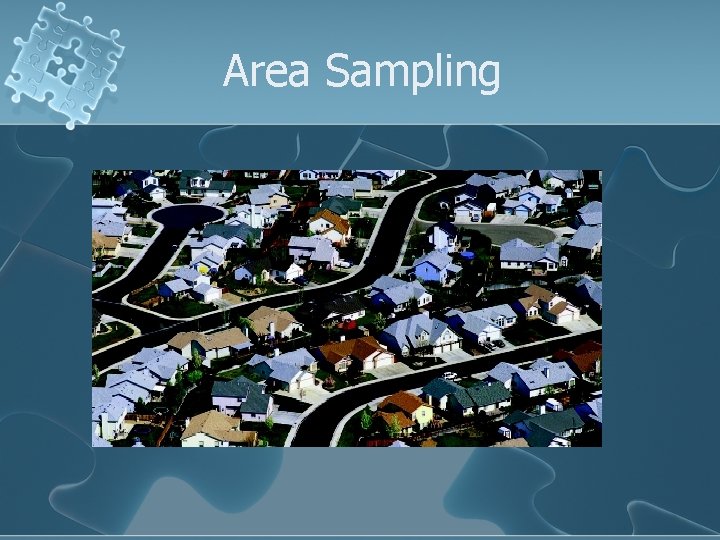 Area Sampling